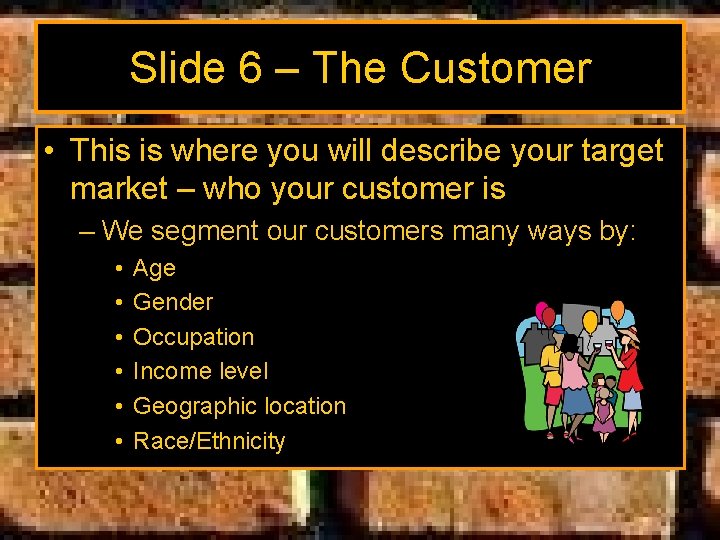 Slide 6 – The Customer

• This is where you will describe your target market – who your customer is

– We segment our customers many ways by:

• Age
• Gender
• Occupation
• Income level
• Geographic location
• Race/Ethnicity